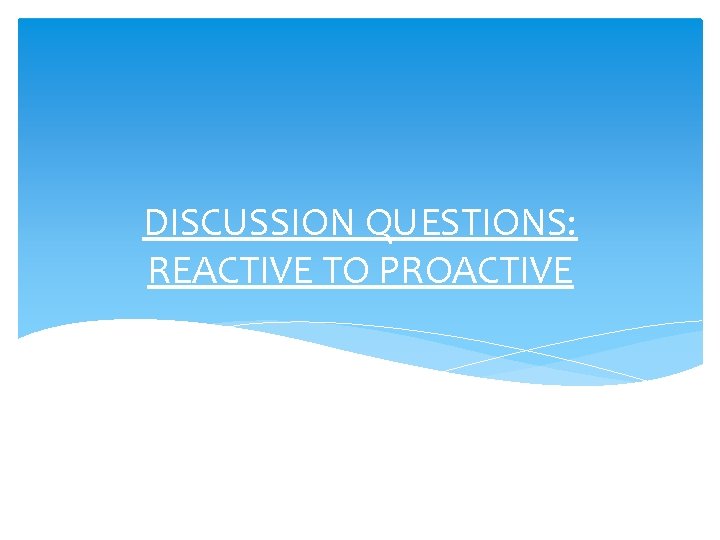 DISCUSSION QUESTIONS: REACTIVE TO PROACTIVE